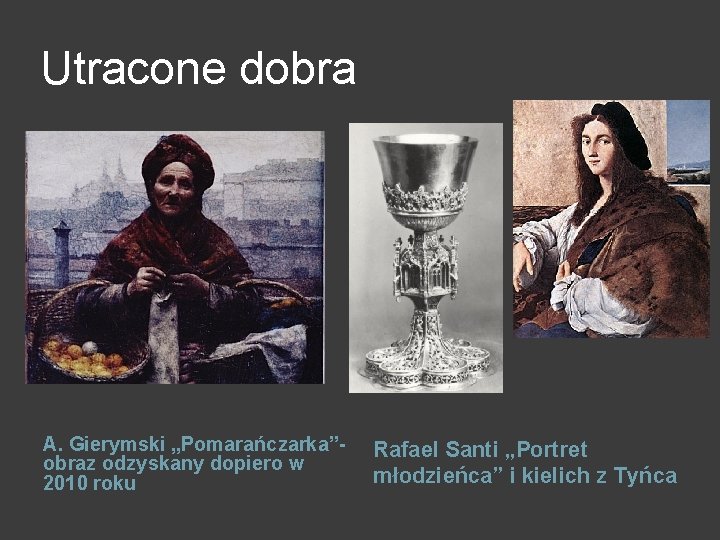 Utracone dobra

A. Gierymski „Pomarańczarka”- obraz odzyskany dopiero w 2010 roku

Rafael Santi „Portret młodzieńca” i kielich z Tyńca